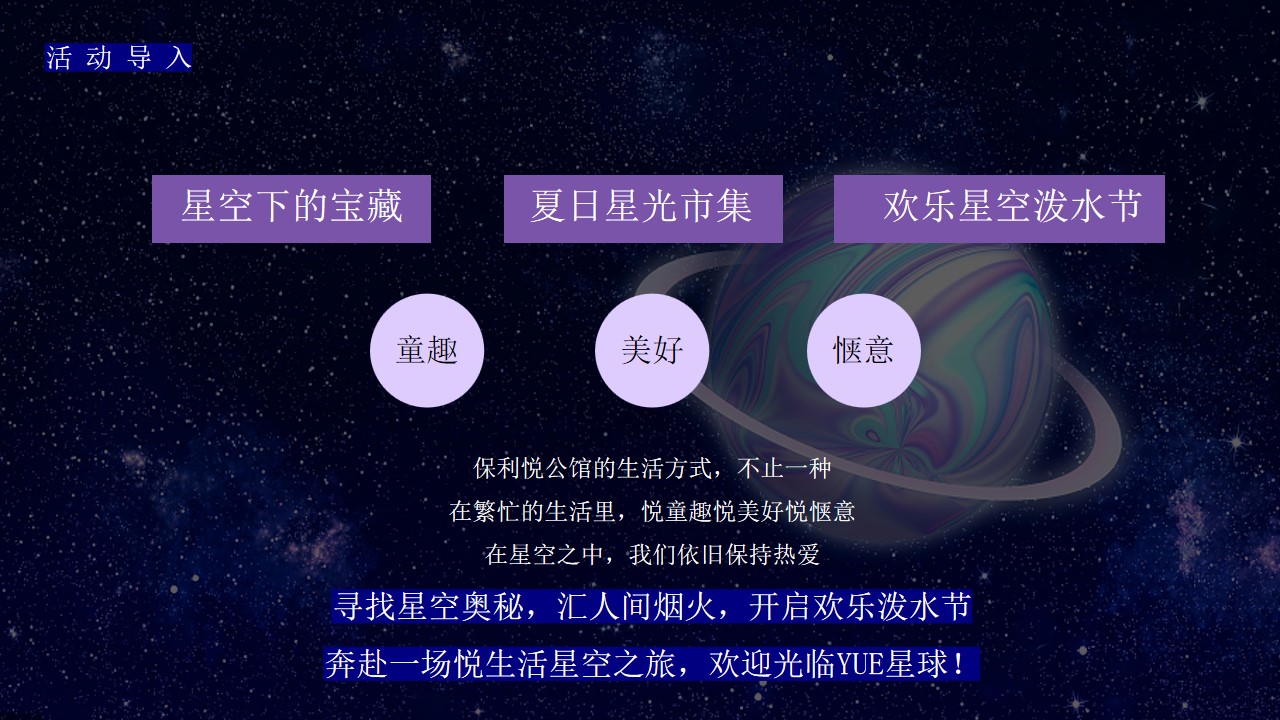 活动导入

星空下的宝藏

夏日星光市集

欢乐星空泼水节

童趣

美好

惬意

保利悦公馆的生活方式，不止一种
在繁忙的生活里，悦童趣悦美好悦惬意
在星空之中，我们依旧保持热爱

寻找星空奥秘，汇人间烟火，开启欢乐泼水节
奔赴一场悦生活星空之旅，欢迎光临YUE星球！